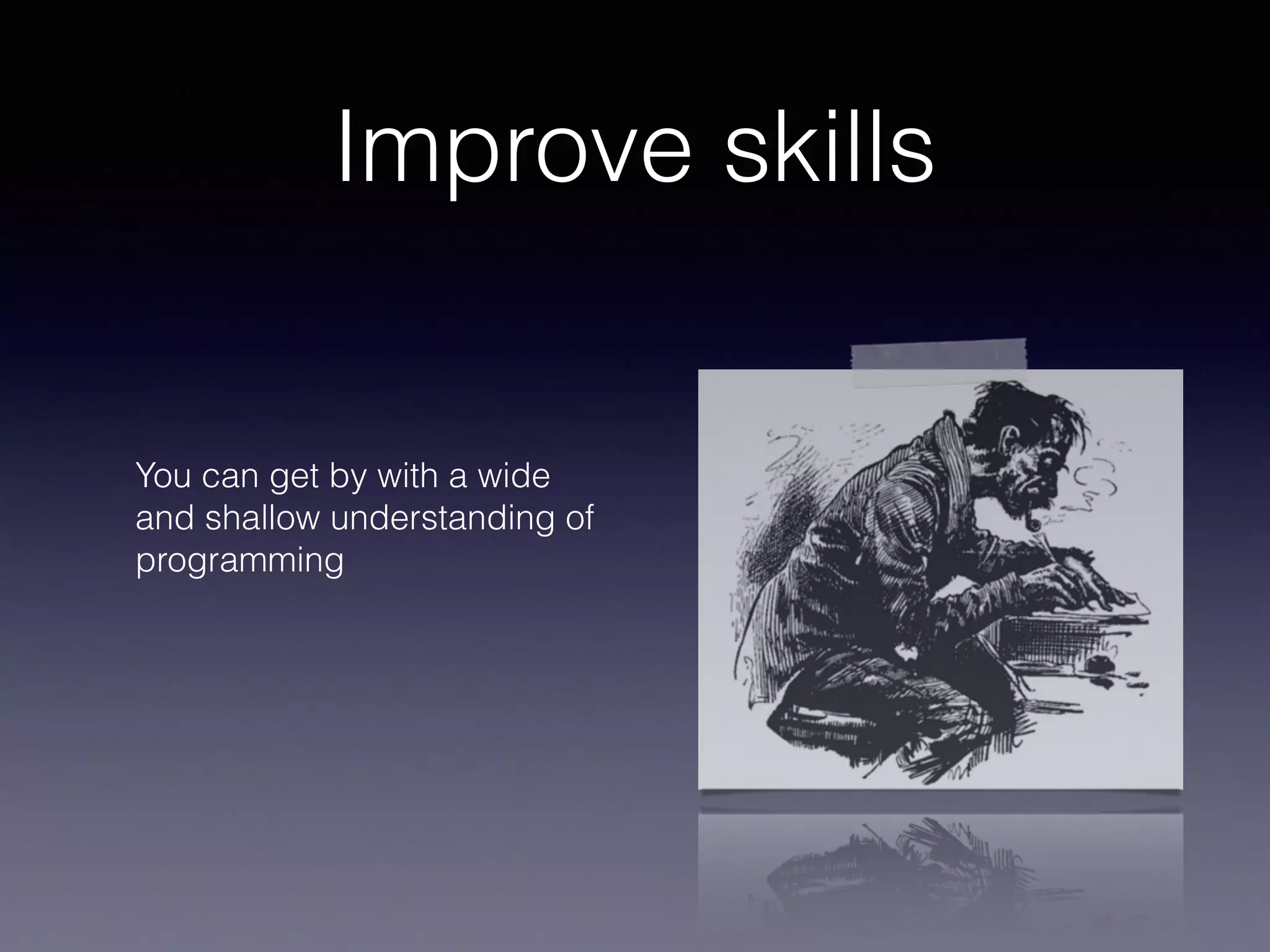 Improve skills

You can get by with a wide and shallow understanding of programming